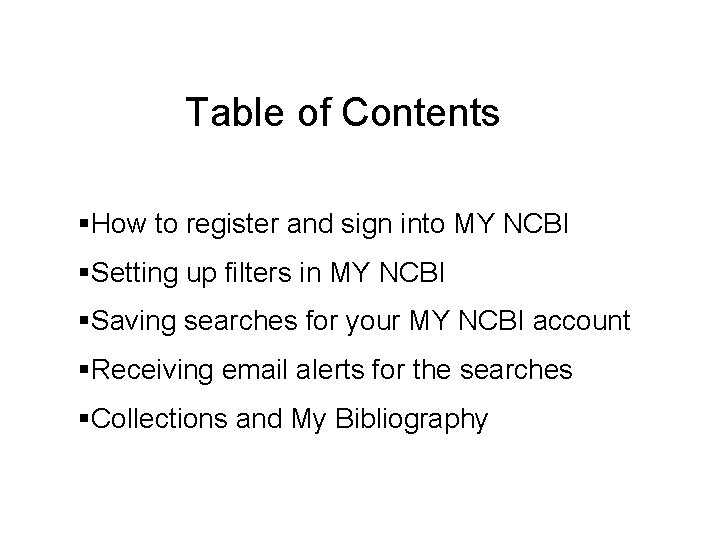 Table of Contents

▪How to register and sign into MY NCBI

▪Setting up filters in MY NCBI

▪Saving searches for your MY NCBI account

▪Receiving email alerts for the searches

▪Collections and My Bibliography